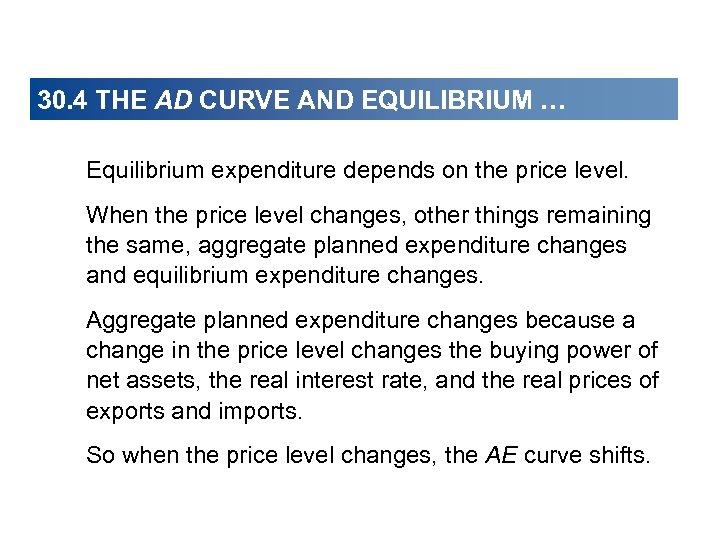 30.4 THE AD CURVE AND EQUILIBRIUM …

Equilibrium expenditure depends on the price level.

When the price level changes, other things remaining the same, aggregate planned expenditure changes and equilibrium expenditure changes.

Aggregate planned expenditure changes because a change in the price level changes the buying power of net assets, the real interest rate, and the real prices of exports and imports.

So when the price level changes, the AE curve shifts.